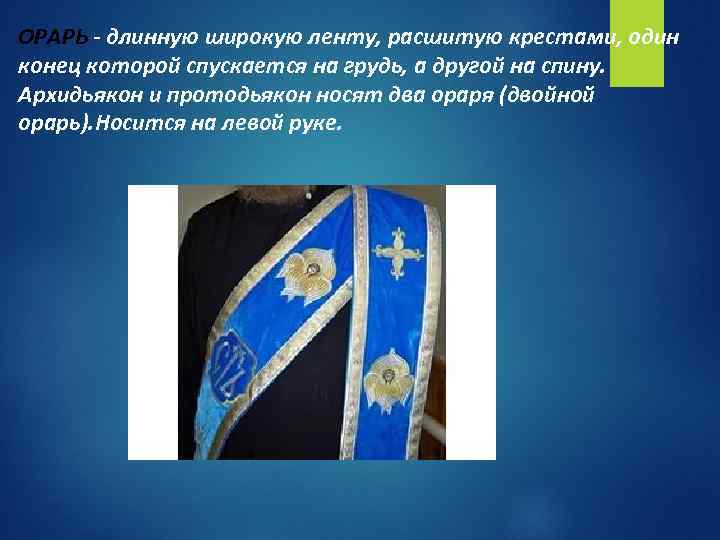 ОРАРЬ - длинную широкую ленту, расшитую крестами, один конец которой спускается на грудь, а другой на спину. Архидьякон и протодьякон носят два ораря (двойной орарь).Носится на левой руке.